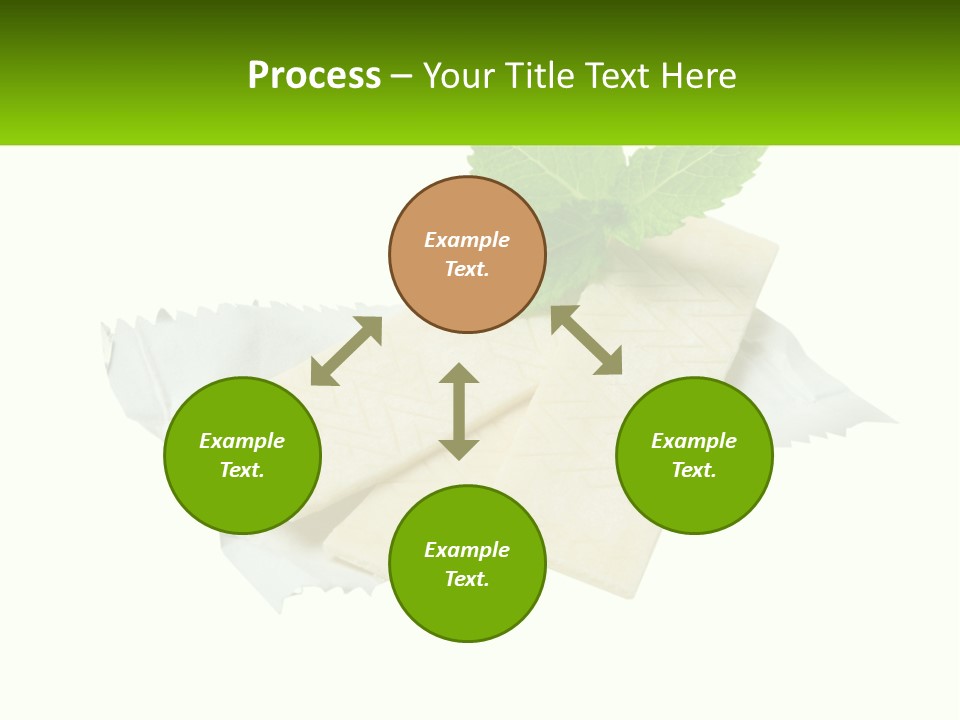 Process – Your Title Text Here

Example Text.

Example Text.

Example Text.

Example Text.